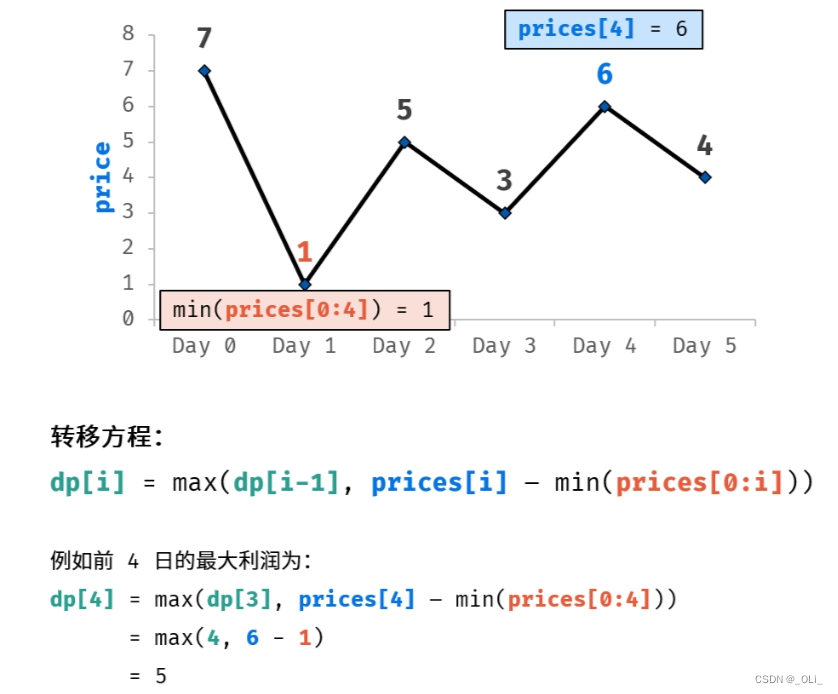 prices[4] = 6

8
7
6
5
4
3
2
1
0

price

7
1
5
3
6
4

min(prices[0:4]) = 1

Day 0 Day 1 Day 2 Day 3 Day 4 Day 5

转移方程:

dp[i] = max(dp[i-1], prices[i] − min(prices[0:i]))

例如前 4 日的最大利润为:

dp[4] = max(dp[3], prices[4] − min(prices[0:4]))
= max(4, 6 - 1)
= 5

CSDN @_OLi_